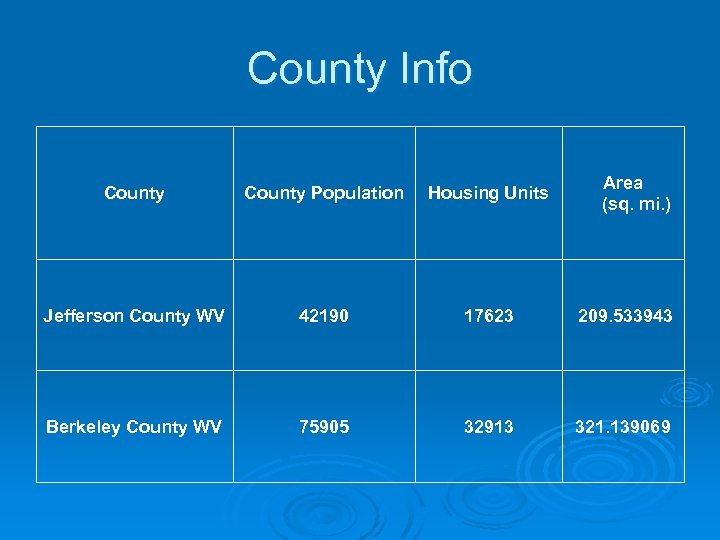 County Info

| County | County Population | Housing Units | Area (sq. mi.) |
|---|---|---|---|
| Jefferson County WV | 42190 | 17623 | 209.533943 |
| Berkeley County WV | 75905 | 32913 | 321.139069 |